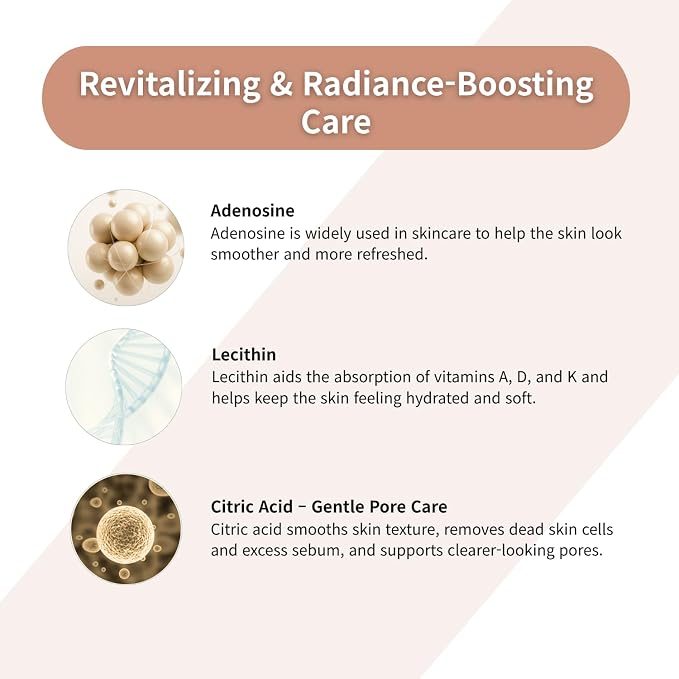 Revitalizing & Radiance-Boosting Care

Adenosine
Adenosine is widely used in skincare to help the skin look smoother and more refreshed.

Lecithin
Lecithin aids the absorption of vitamins A, D, and K and helps keep the skin feeling hydrated and soft.

Citric Acid – Gentle Pore Care
Citric acid smooths skin texture, removes dead skin cells and excess sebum, and supports clearer-looking pores.